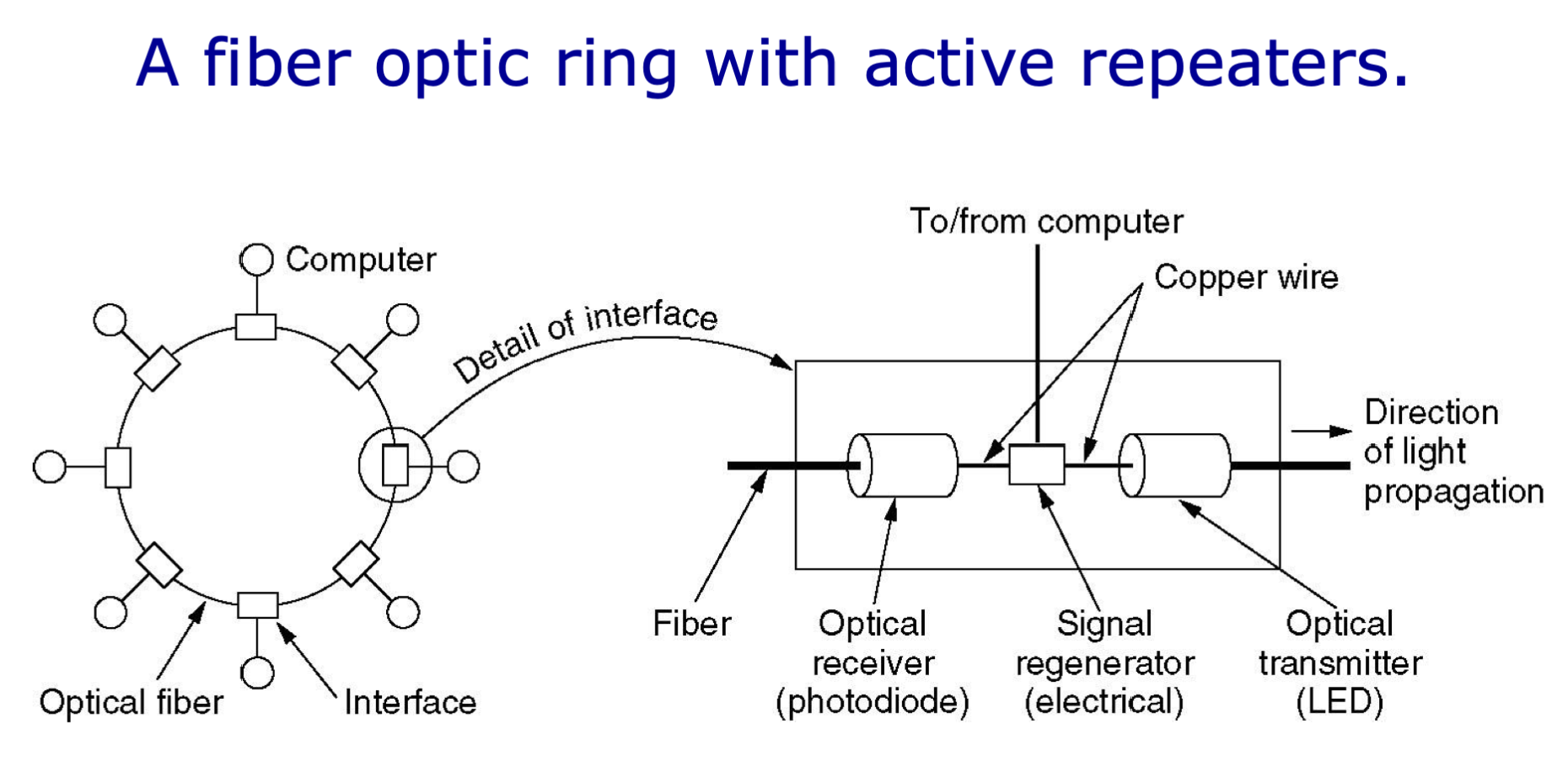 A fiber optic ring with active repeaters.

Computer

Detail of interface

Optical fiber

Interface

To/from computer

Copper wire

Direction of light propagation

Fiber

Optical receiver (photodiode)

Signal regenerator (electrical)

Optical transmitter (LED)